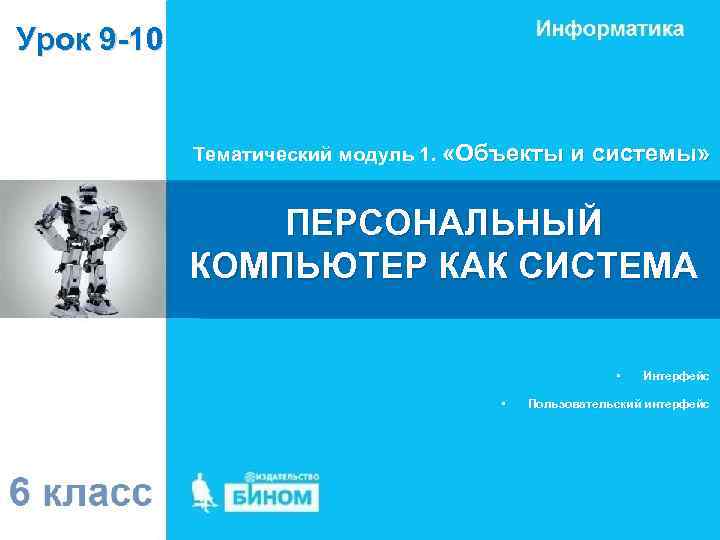 Урок 9-10

Информатика

Тематический модуль 1. «Объекты и системы»

ПЕРСОНАЛЬНЫЙ КОМПЬЮТЕР КАК СИСТЕМА

• Интерфейс
• Пользовательский интерфейс

6 класс

ИЗДАТЕЛЬСТВО
БИНОМ